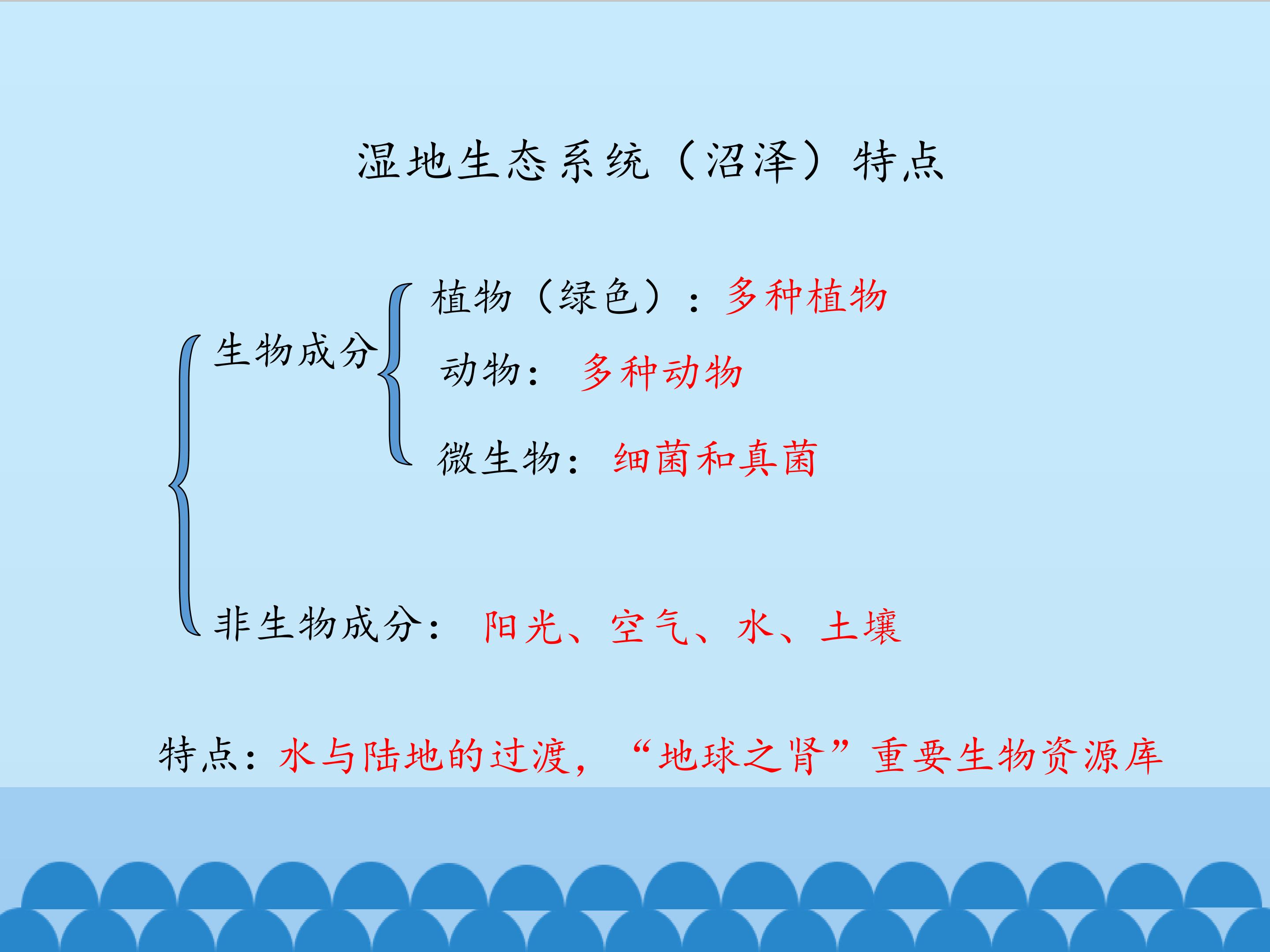 湿地生态系统（沼泽）特点

生物成分

植物（绿色）：多种植物

动物：多种动物

微生物：细菌和真菌

非生物成分：阳光、空气、水、土壤

特点：水与陆地的过渡，“地球之肾”重要生物资源库